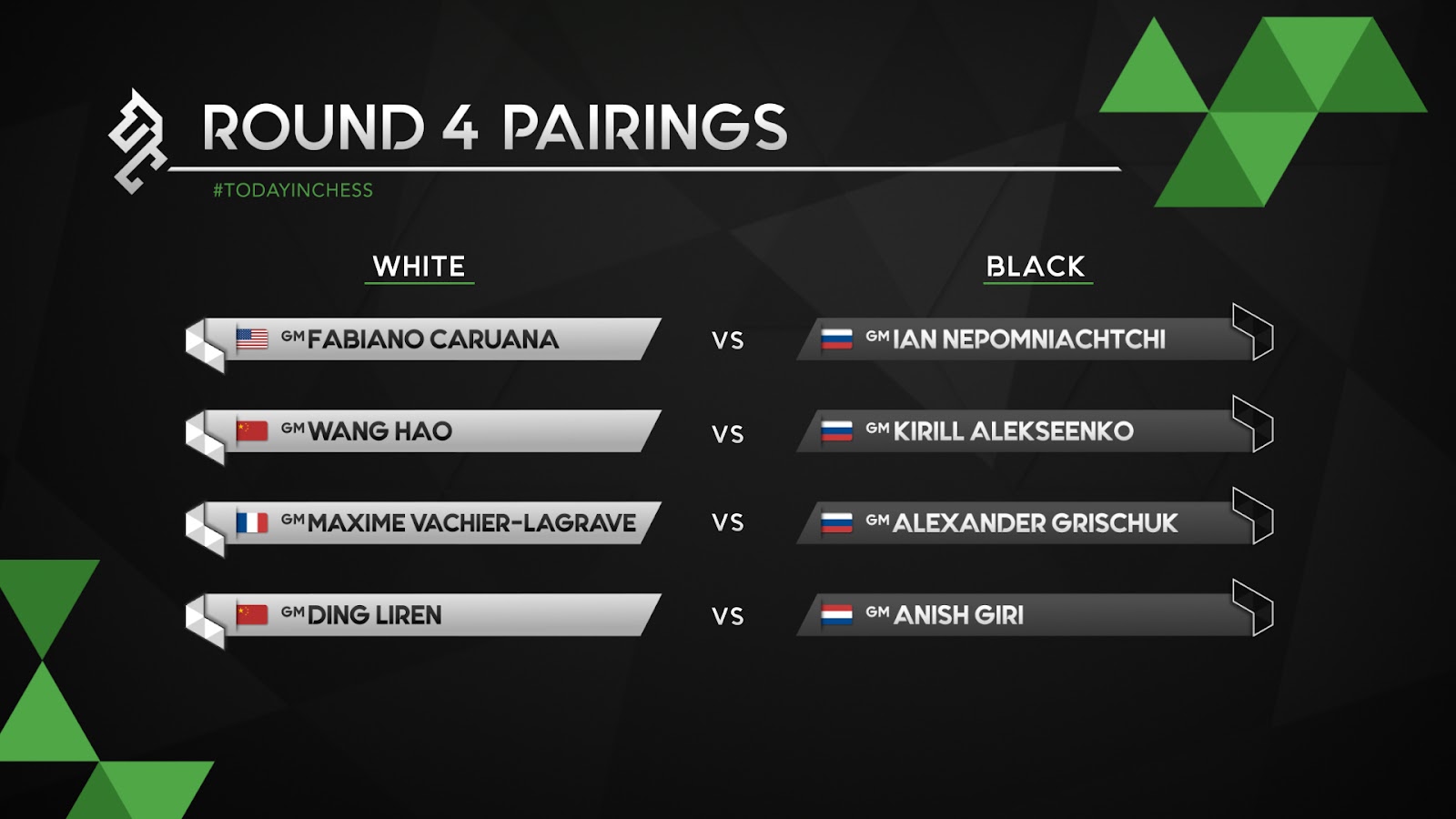 ROUND 4 PAIRINGS

#TODAYINCHESS

| WHITE | | BLACK |
|---|---|---|
| GM FABIANO CARUANA | VS | GM IAN NEPOMNIACHTCHI |
| GM WANG HAO | VS | GM KIRILL ALEKSEENKO |
| GM MAXIME VACHIER-LAGRAVE | VS | GM ALEXANDER GRISCHUK |
| GM DING LIREN | VS | GM ANISH GIRI |